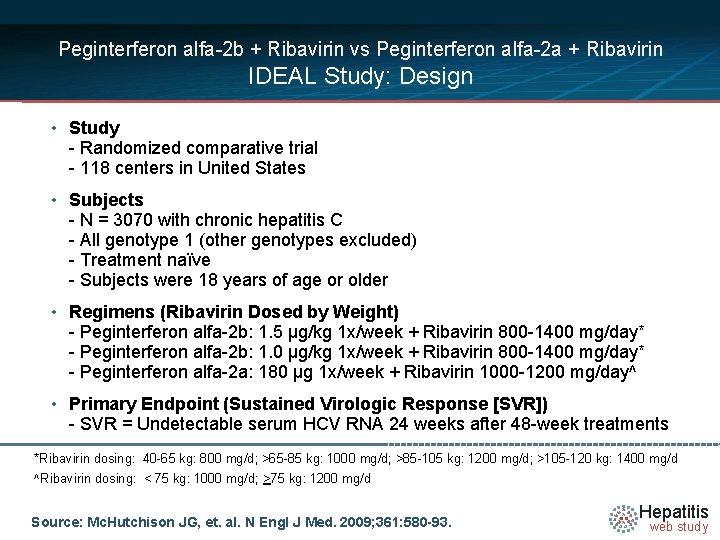 Peginterferon alfa-2b + Ribavirin vs Peginterferon alfa-2a + Ribavirin
IDEAL Study: Design

• Study
- Randomized comparative trial
- 118 centers in United States

• Subjects
- N = 3070 with chronic hepatitis C
- All genotype 1 (other genotypes excluded)
- Treatment naïve
- Subjects were 18 years of age or older

• Regimens (Ribavirin Dosed by Weight)
- Peginterferon alfa-2b: 1.5 μg/kg 1x/week + Ribavirin 800-1400 mg/day*
- Peginterferon alfa-2b: 1.0 μg/kg 1x/week + Ribavirin 800-1400 mg/day*
- Peginterferon alfa-2a: 180 μg 1x/week + Ribavirin 1000-1200 mg/day^

• Primary Endpoint (Sustained Virologic Response [SVR])
- SVR = Undetectable serum HCV RNA 24 weeks after 48-week treatments

*Ribavirin dosing: 40-65 kg: 800 mg/d; >65-85 kg: 1000 mg/d; >85-105 kg: 1200 mg/d; >105-120 kg: 1400 mg/d
^Ribavirin dosing: < 75 kg: 1000 mg/d; $\geq$75 kg: 1200 mg/d

Source: McHutchison JG, et. al. N Engl J Med. 2009;361:580-93.

Hepatitis web study